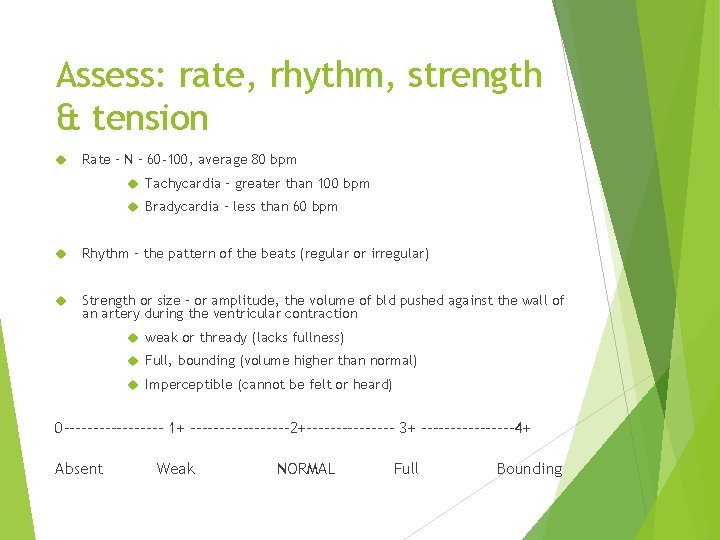 Assess: rate, rhythm, strength & tension

Rate – N – 60-100, average 80 bpm

Tachycardia – greater than 100 bpm

Bradycardia – less than 60 bpm

Rhythm – the pattern of the beats (regular or irregular)

Strength or size – or amplitude, the volume of bld pushed against the wall of an artery during the ventricular contraction

weak or thready (lacks fullness)

Full, bounding (volume higher than normal)

Imperceptible (cannot be felt or heard)

0---------------- 1+ ----------------2+-------------- 3+ ---------------4+

Absent Weak NORMAL Full Bounding